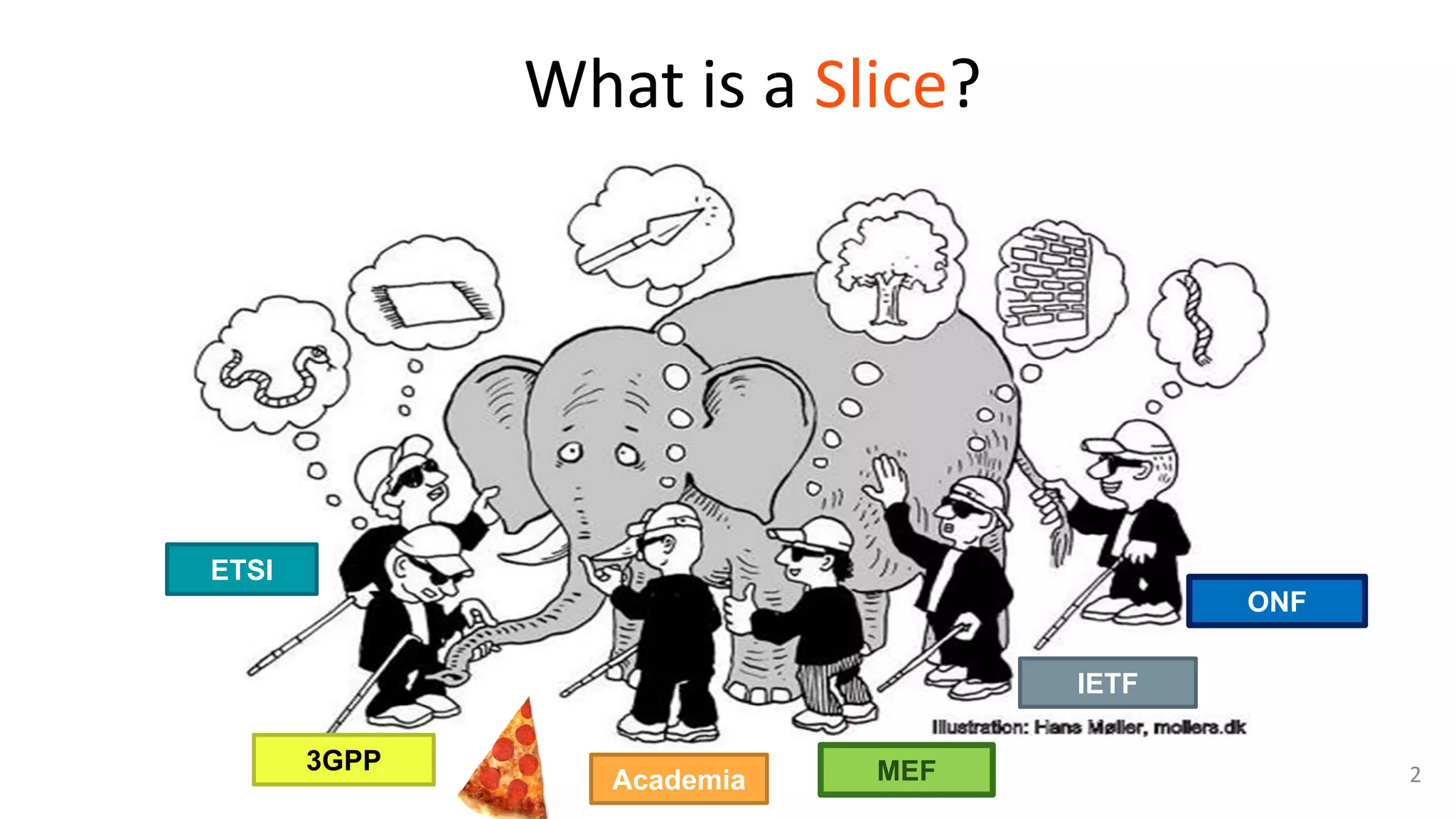 What is a Slice?

ETSI

ONF

IETF

Illustration: Hans Møller, mollers.dk

3GPP

Academia

MEF

2